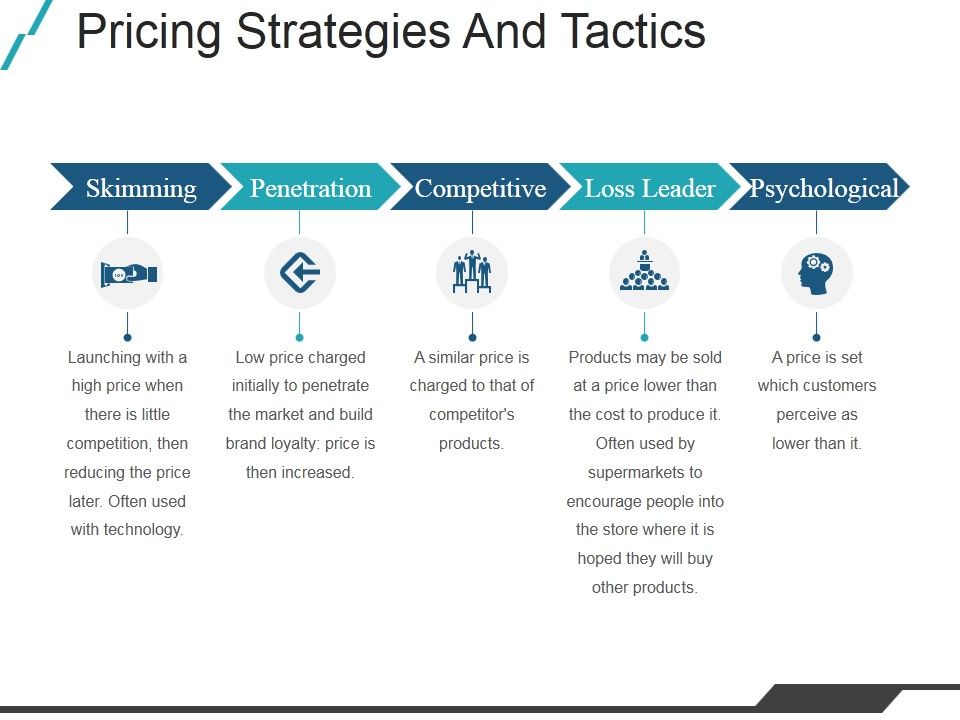 Pricing Strategies And Tactics

Skimming

Launching with a high price when there is little competition, then reducing the price later. Often used with technology.

Penetration

Low price charged initially to penetrate the market and build brand loyalty: price is then increased.

Competitive

A similar price is charged to that of competitor's products.

Loss Leader

Products may be sold at a price lower than the cost to produce it. Often used by supermarkets to encourage people into the store where it is hoped they will buy other products.

Psychological

A price is set which customers perceive as lower than it.